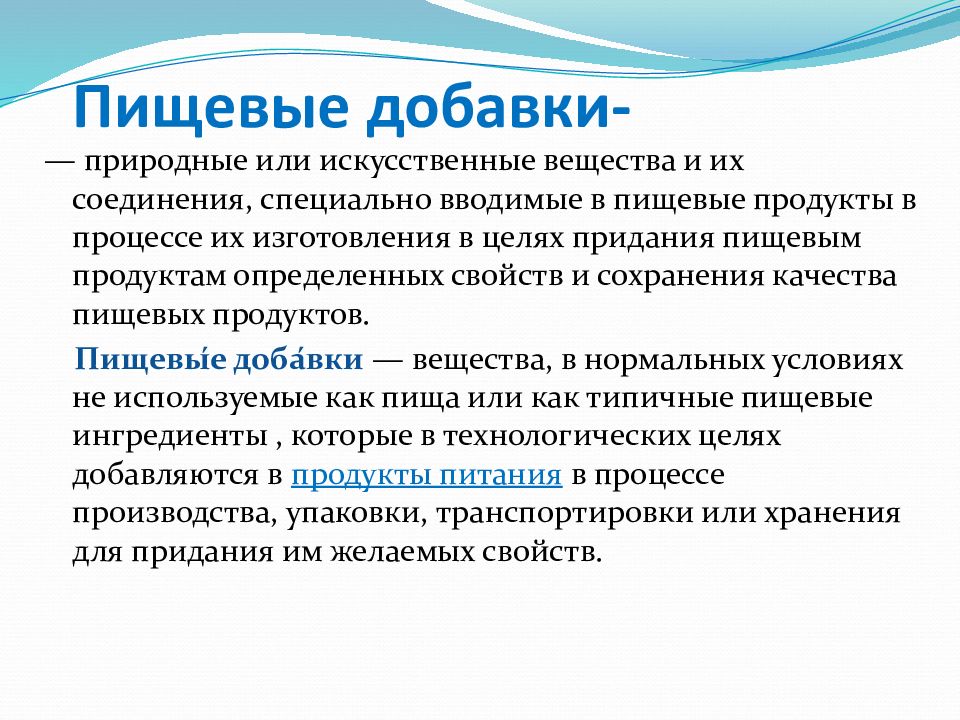 Пищевые добавки-

— природные или искусственные вещества и их соединения, специально вводимые в пищевые продукты в процессе их изготовления в целях придания пищевым продуктам определенных свойств и сохранения качества пищевых продуктов.

Пищевы́е доба́вки — вещества, в нормальных условиях не используемые как пища или как типичные пищевые ингредиенты , которые в технологических целях добавляются в продукты питания в процессе производства, упаковки, транспортировки или хранения для придания им желаемых свойств.